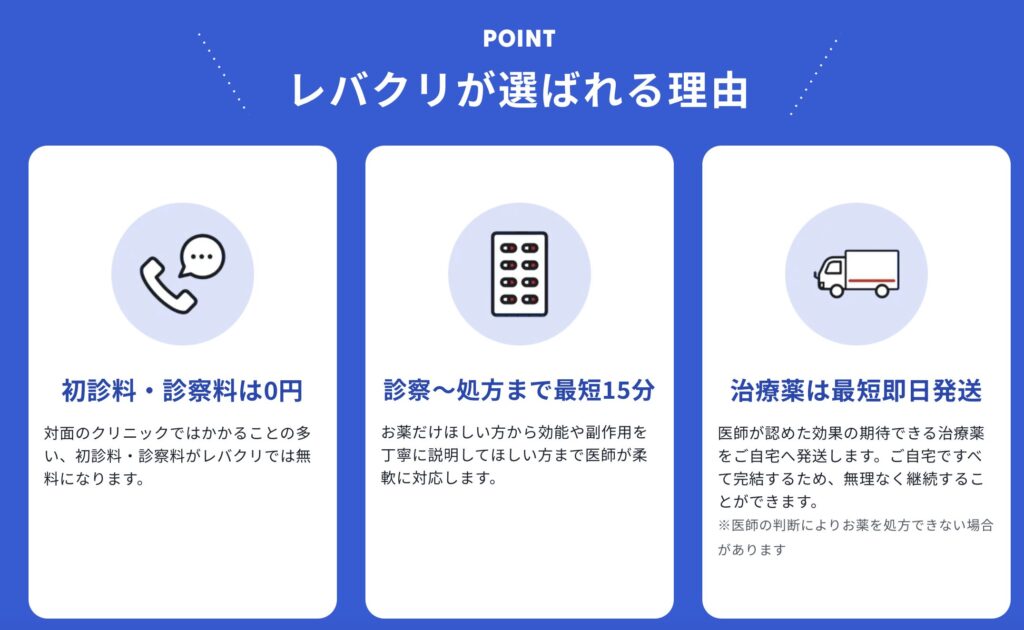 POINT

レバクリが選ばれる理由

初診料・診察料は0円

対面のクリニックではかかることの多い、初診料・診察料がレバクリでは無料になります。

診察〜処方まで最短15分

お薬だけほしい方から効能や副作用を丁寧に説明してほしい方まで医師が柔軟に対応します。

治療薬は最短即日発送

医師が認めた効果の期待できる治療薬をご自宅へ発送します。ご自宅ですべて完結するため、無理なく継続することができます。

※医師の判断によりお薬を処方できない場合があります